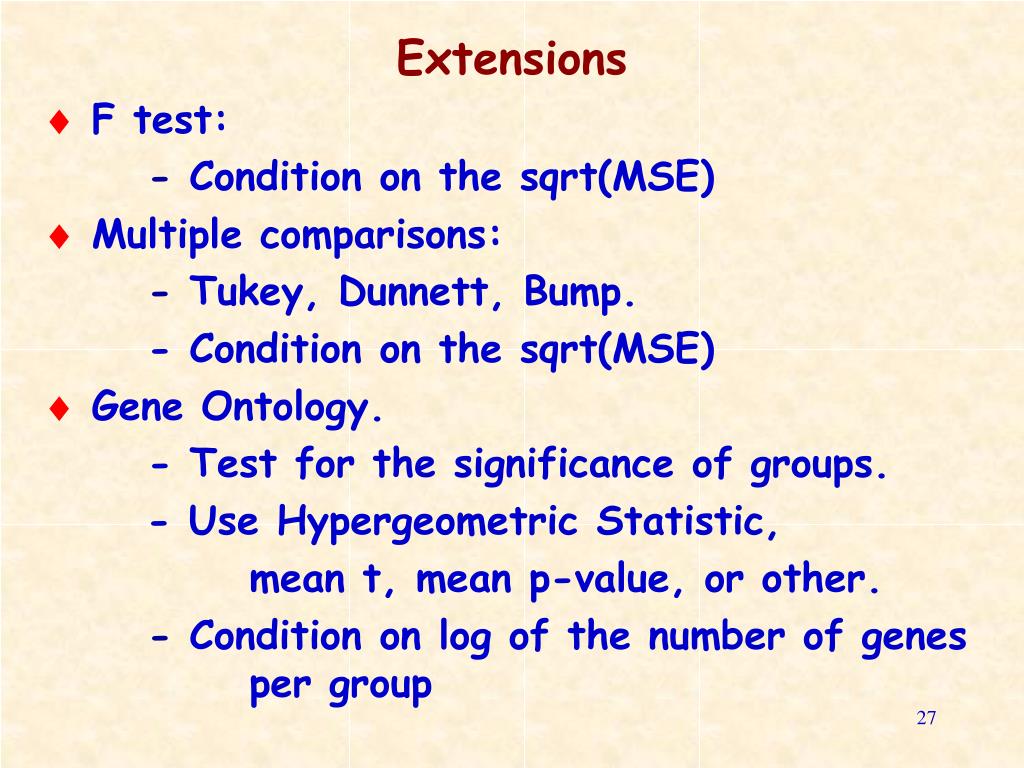 Extensions

♦ F test:

- Condition on the sqrt(MSE)

♦ Multiple comparisons:

- Tukey, Dunnett, Bump.

- Condition on the sqrt(MSE)

♦ Gene Ontology.

- Test for the significance of groups.

- Use Hypergeometric Statistic, mean t, mean p-value, or other.

- Condition on log of the number of genes per group

27